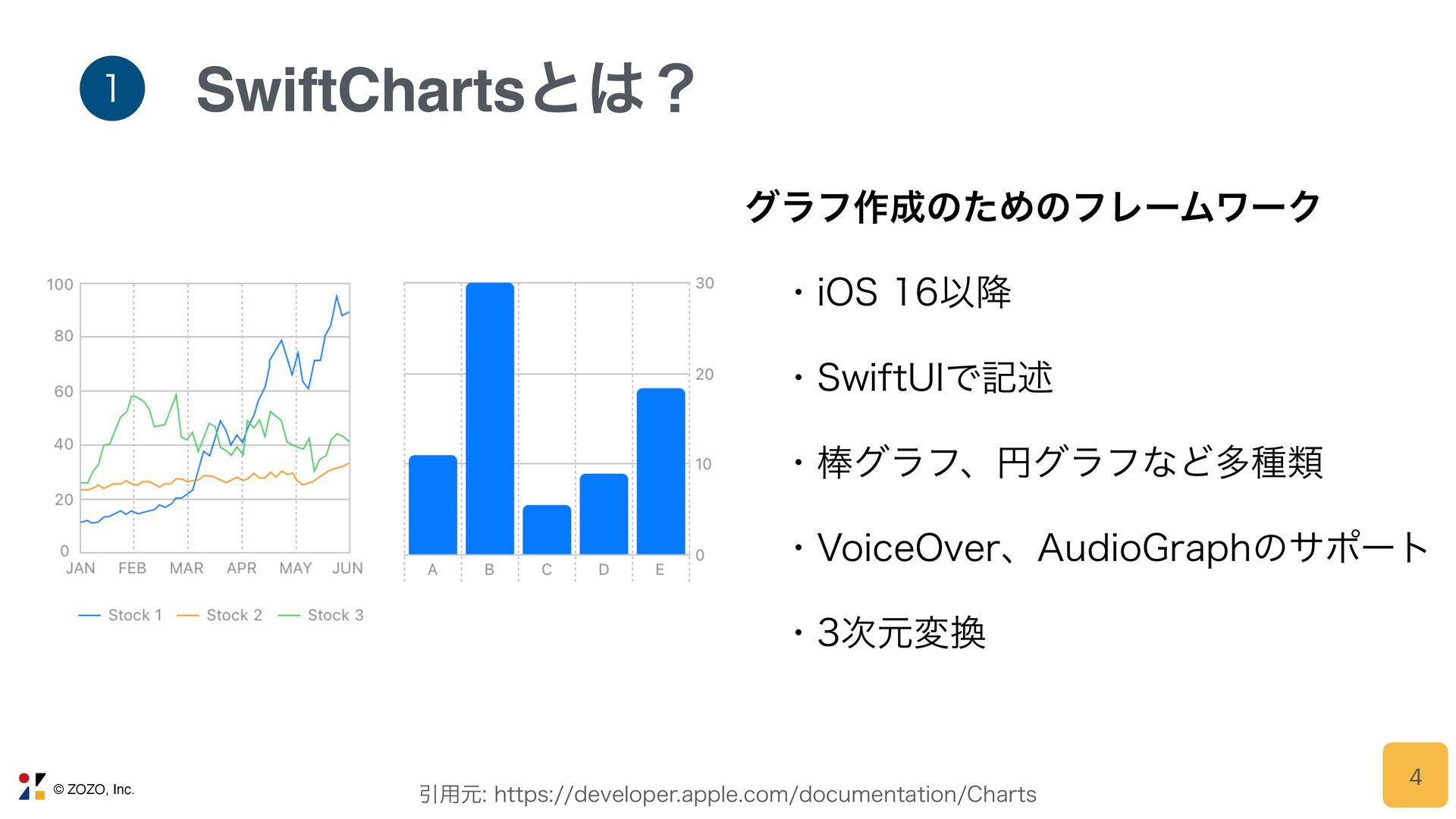 1 SwiftChartsとは？

100
80
60
40
20
0
JAN FEB MAR APR MAY JUN

Stock 1 Stock 2 Stock 3

30
20
10
0
A B C D E

グラフ作成のためのフレームワーク

・iOS 16以降

・SwiftUIで記述

・棒グラフ、円グラフなど多種類

・VoiceOver、AudioGraphのサポート

・3次元変換

© ZOZO, Inc.

引用元: https://developer.apple.com/documentation/Charts

4